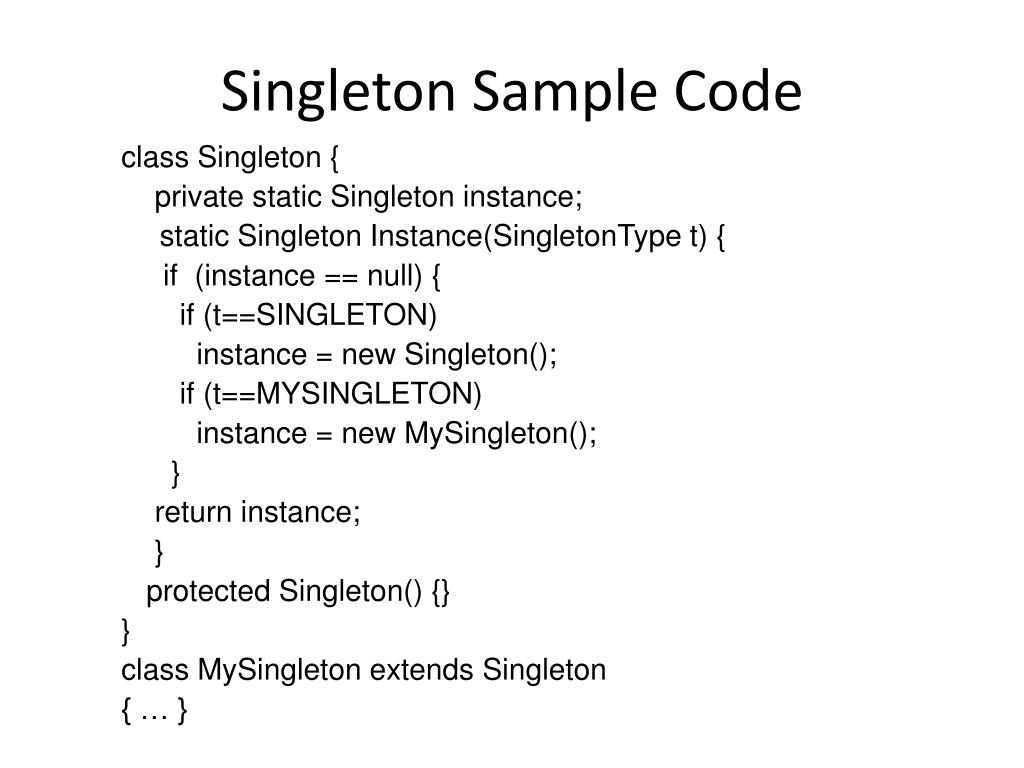 Singleton Sample Code

class Singleton {
    private static Singleton instance;
     static Singleton Instance(SingletonType t) {
      if  (instance == null) {
        if (t==SINGLETON)
          instance = new Singleton();
        if (t==MYSINGLETON)
          instance = new MySingleton();
       }
    return instance;
    }
   protected Singleton() {}
}
class MySingleton extends Singleton
{ … }